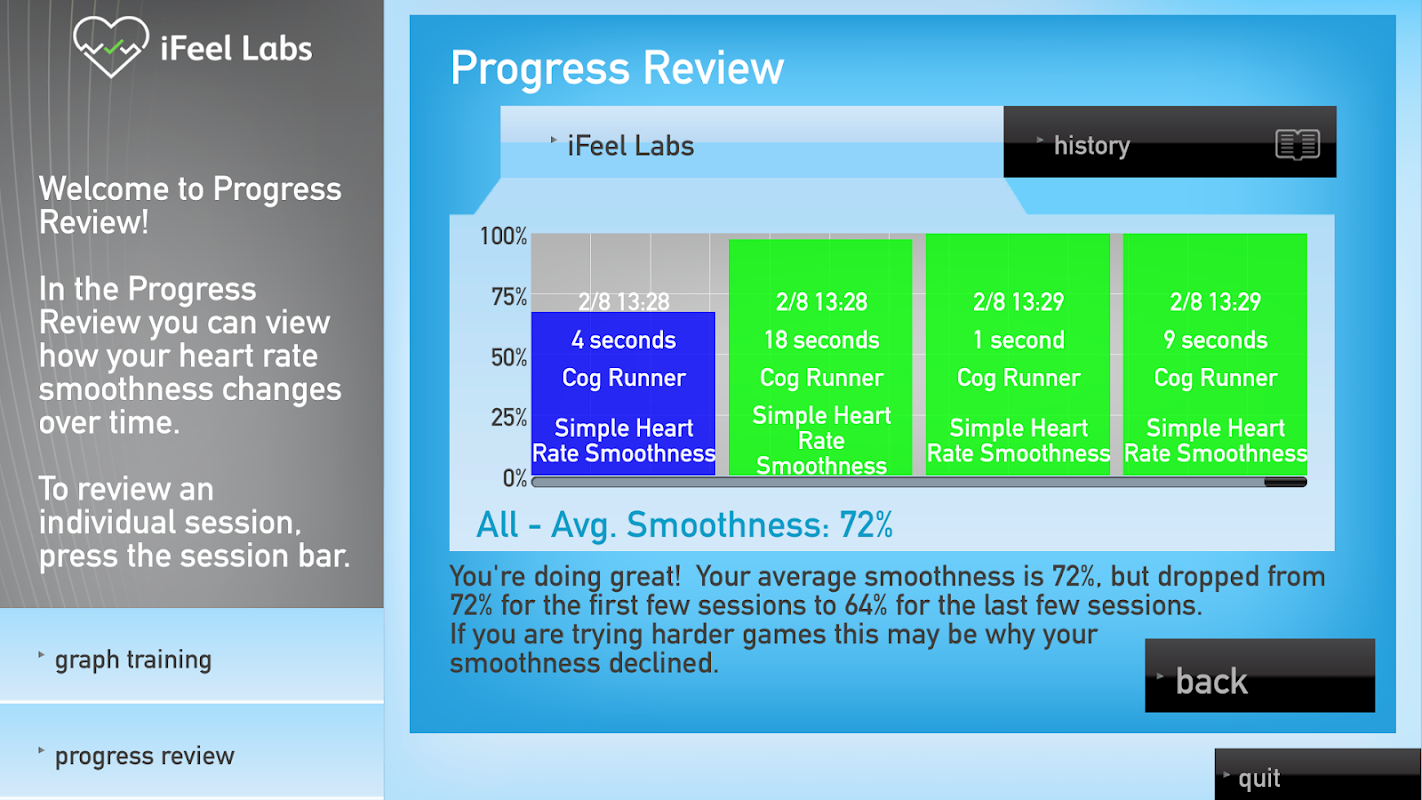 iFeel Labs

Welcome to Progress Review!

In the Progress Review you can view how your heart rate smoothness changes over time.

To review an individual session, press the session bar.

graph training

progress review

Progress Review

iFeel Labs

history

100%
75%
50%
25%
0%

2/8 13:28
4 seconds
Cog Runner
Simple Heart Rate Smoothness

2/8 13:28
18 seconds
Cog Runner
Simple Heart Rate Smoothness

2/8 13:29
1 second
Cog Runner
Simple Heart Rate Smoothness

2/8 13:29
9 seconds
Cog Runner
Simple Heart Rate Smoothness

All - Avg. Smoothness: 72%

You're doing great! Your average smoothness is 72%, but dropped from 72% for the first few sessions to 64% for the last few sessions.
If you are trying harder games this may be why your smoothness declined.

back

quit